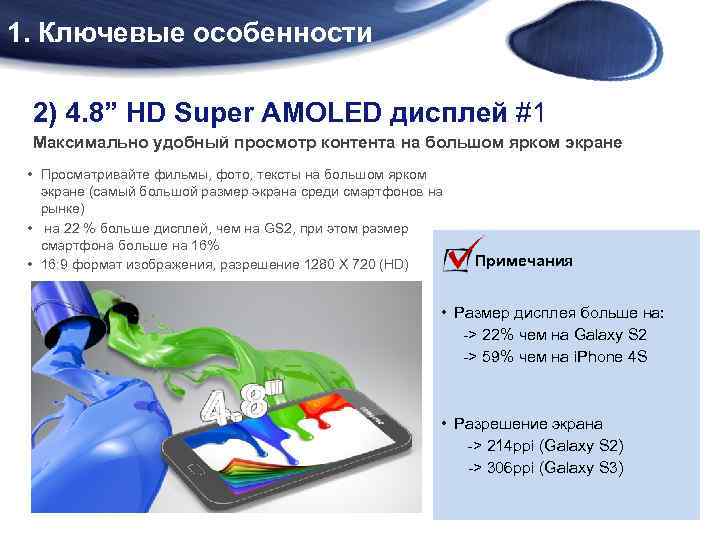 1. Ключевые особенности

2) 4.8” HD Super AMOLED дисплей #1

Максимально удобный просмотр контента на большом ярком экране

• Просматривайте фильмы, фото, тексты на большом ярком экране (самый большой размер экрана среди смартфонов на рынке)
• на 22 % больше дисплей, чем на GS2, при этом размер смартфона больше на 16%
• 16:9 формат изображения, разрешение 1280 X 720 (HD)

4.8"

Примечания

• Размер дисплея больше на:
-> 22% чем на Galaxy S2
-> 59% чем на iPhone 4S

• Разрешение экрана
-> 214ppi (Galaxy S2)
-> 306ppi (Galaxy S3)